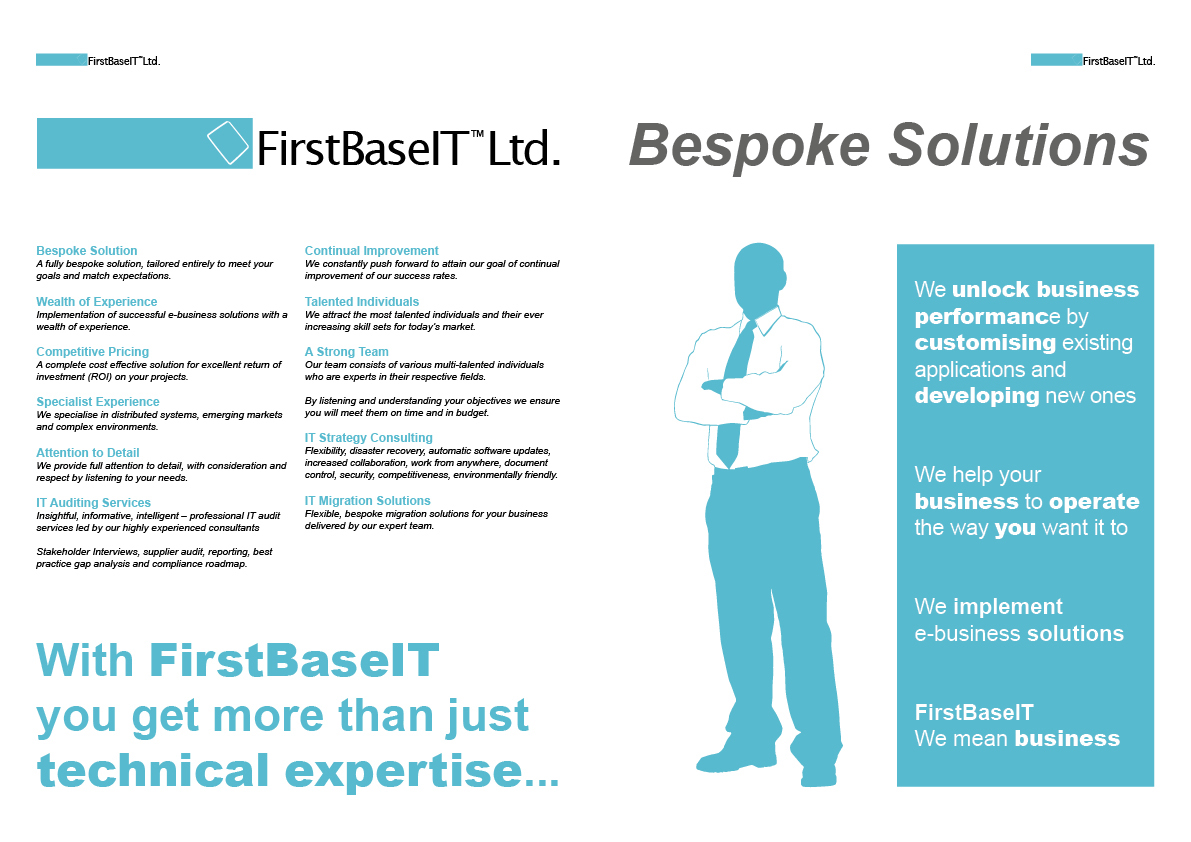 FirstBaseIT™Ltd.

FirstBaseIT™Ltd.

FirstBaseIT™Ltd.

Bespoke Solutions

Bespoke Solution
A fully bespoke solution, tailored entirely to meet your goals and match expectations.

Wealth of Experience
Implementation of successful e-business solutions with a wealth of experience.

Competitive Pricing
A complete cost effective solution for excellent return of investment (ROI) on your projects.

Specialist Experience
We specialise in distributed systems, emerging markets and complex environments.

Attention to Detail
We provide full attention to detail, with consideration and respect by listening to your needs.

IT Auditing Services
Insightful, informative, intelligent – professional IT audit services led by our highly experienced consultants

Stakeholder Interviews, supplier audit, reporting, best practice gap analysis and compliance roadmap.

Continual Improvement
We constantly push forward to attain our goal of continual improvement of our success rates.

Talented Individuals
We attract the most talented individuals and their ever increasing skill sets for today's market.

A Strong Team
Our team consists of various multi-talented individuals who are experts in their respective fields.

By listening and understanding your objectives we ensure you will meet them on time and in budget.

IT Strategy Consulting
Flexibility, disaster recovery, automatic software updates, increased collaboration, work from anywhere, document control, security, competitiveness, environmentally friendly.

IT Migration Solutions
Flexible, bespoke migration solutions for your business delivered by our expert team.

With FirstBaseIT you get more than just technical expertise...

We unlock business performance by customising existing applications and developing new ones

We help your business to operate the way you want it to

We implement e-business solutions

FirstBaseIT
We mean business